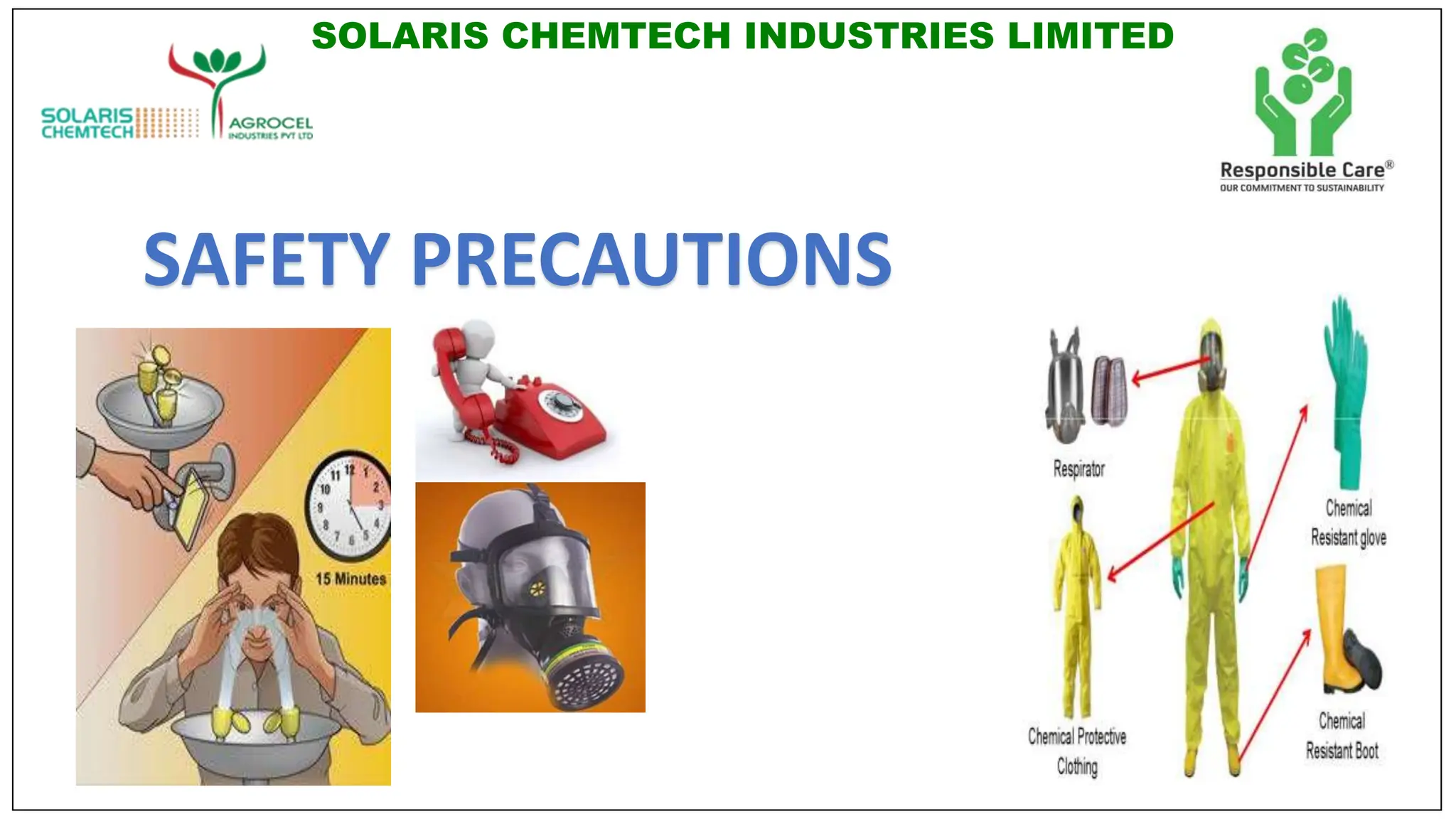 SOLARIS CHEMTECH INDUSTRIES LIMITED

SOLARIS CHEMTECH

AGROCEL INDUSTRIES PVT LTD

Responsible Care®
OUR COMMITMENT TO SUSTAINABILITY

SAFETY PRECAUTIONS

11 12 1 2 10 9 8 7 6 5 4

15 Minutes

Respirator

Chemical Resistant glove

Chemical Protective Clothing

Chemical Resistant Boot